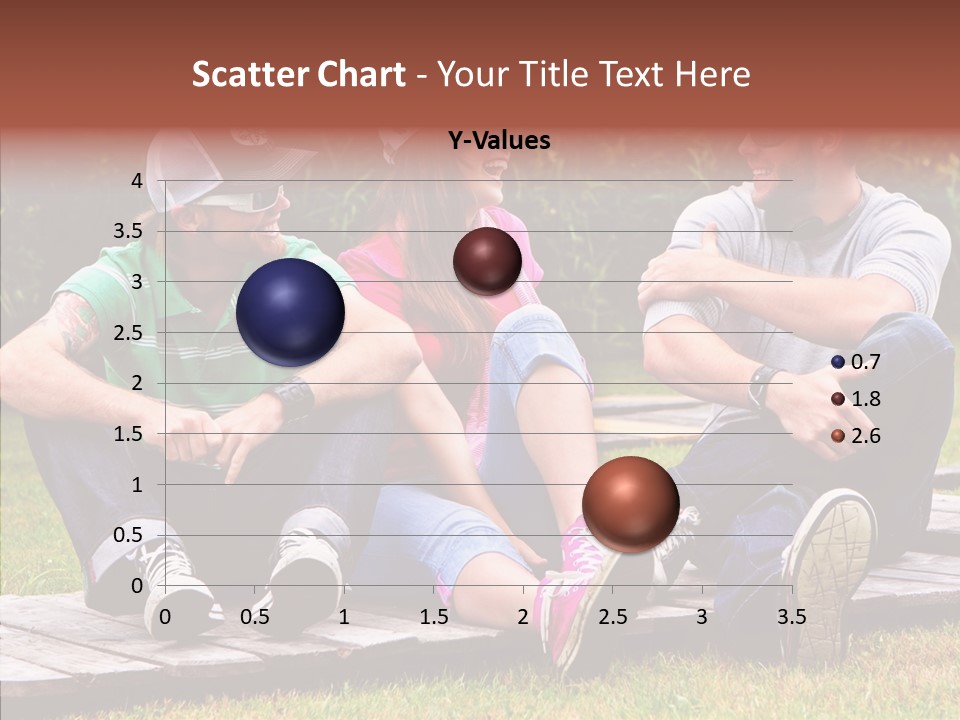 Scatter Chart - Your Title Text Here

Y-Values

4
3.5
3
2.5
2
1.5
1
0.5
0

0 0.5 1 1.5 2 2.5 3 3.5

0.7
1.8
2.6